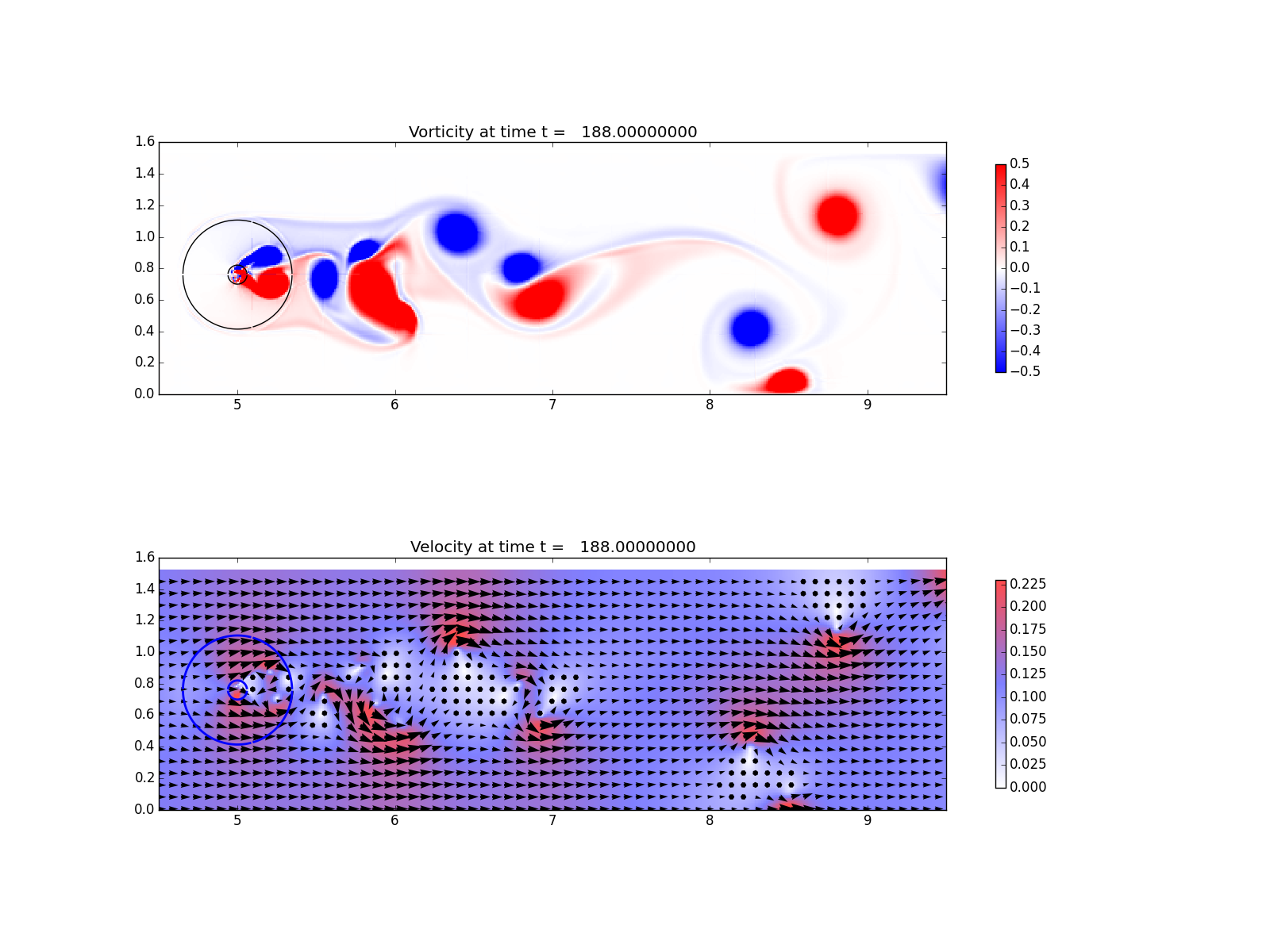 Vorticity at time t =   188.00000000

1.6
1.4
1.2
1.0
0.8
0.6
0.4
0.2
0.0

5
6
7
8
9

0.5
0.4
0.3
0.2
0.1
0.0
−0.1
−0.2
−0.3
−0.4
−0.5

Velocity at time t =   188.00000000

1.6
1.4
1.2
1.0
0.8
0.6
0.4
0.2
0.0

5
6
7
8
9

0.225
0.200
0.175
0.150
0.125
0.100
0.075
0.050
0.025
0.000